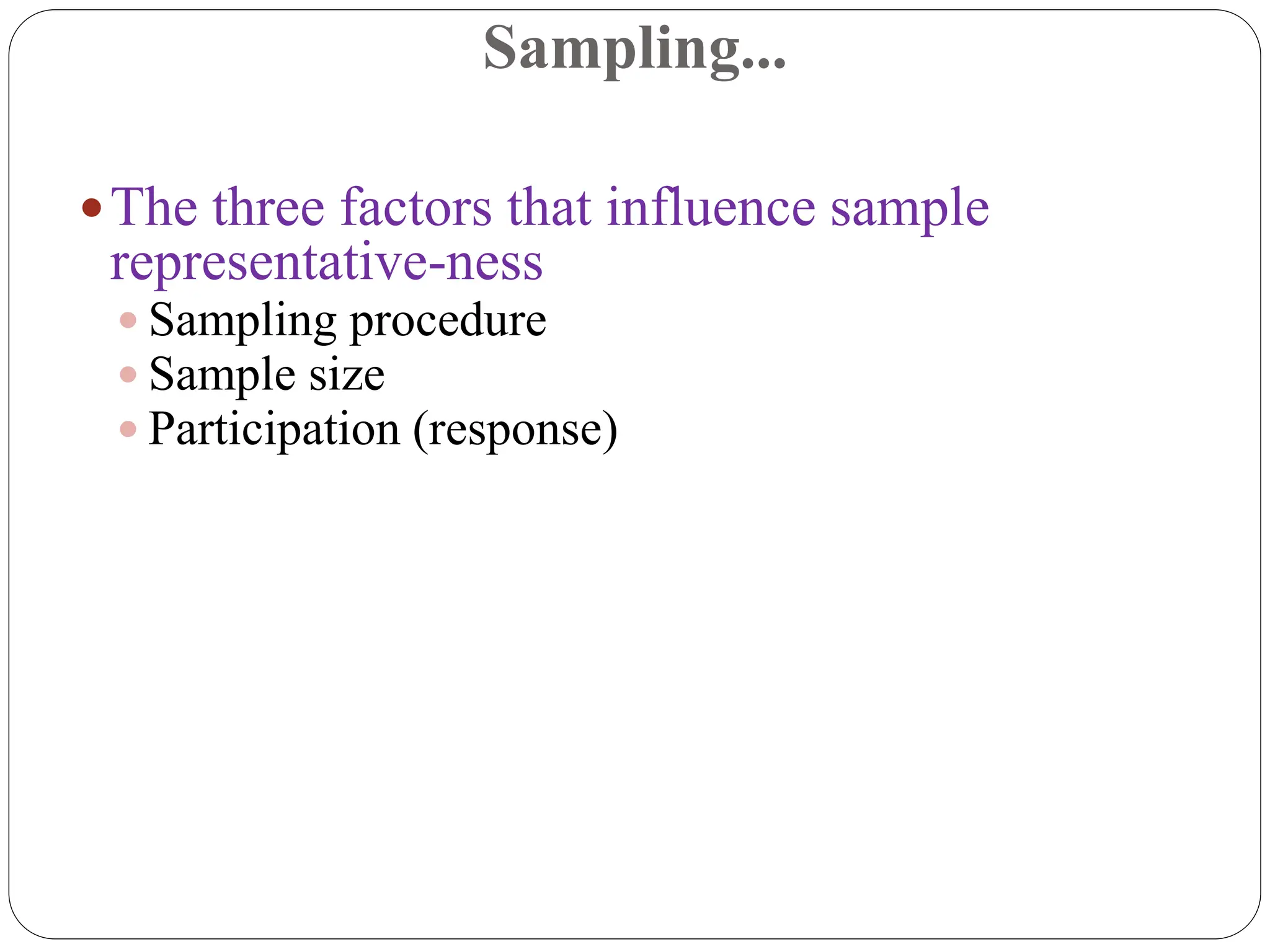 Sampling...

• The three factors that influence sample representative-ness
  • Sampling procedure
  • Sample size
  • Participation (response)